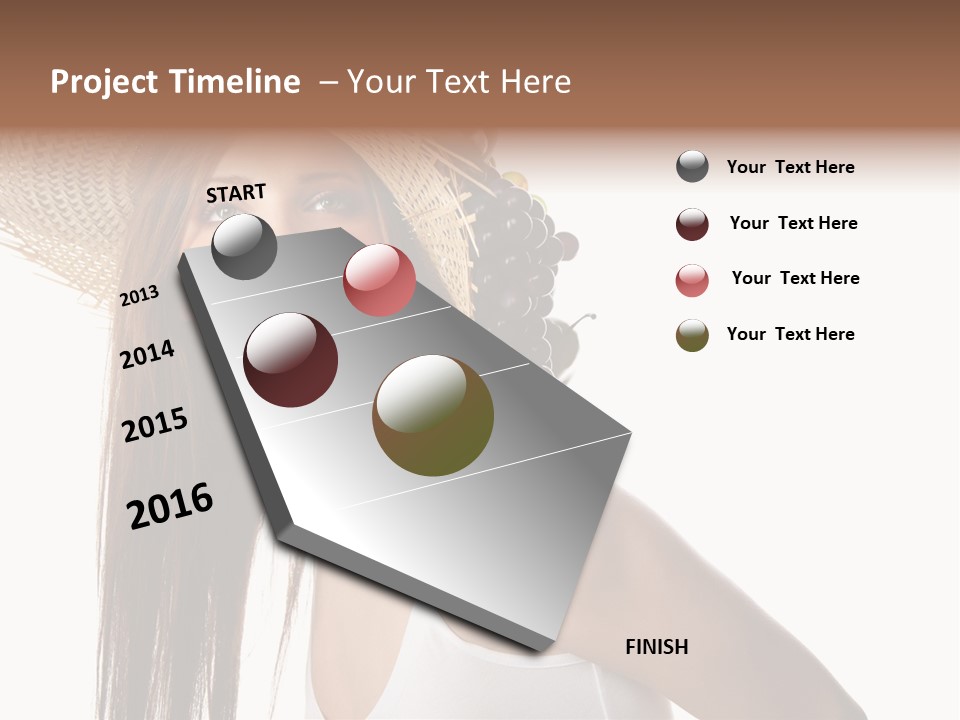 Project Timeline – Your Text Here

START

2013

2014

2015

2016

FINISH

Your Text Here

Your Text Here

Your Text Here

Your Text Here